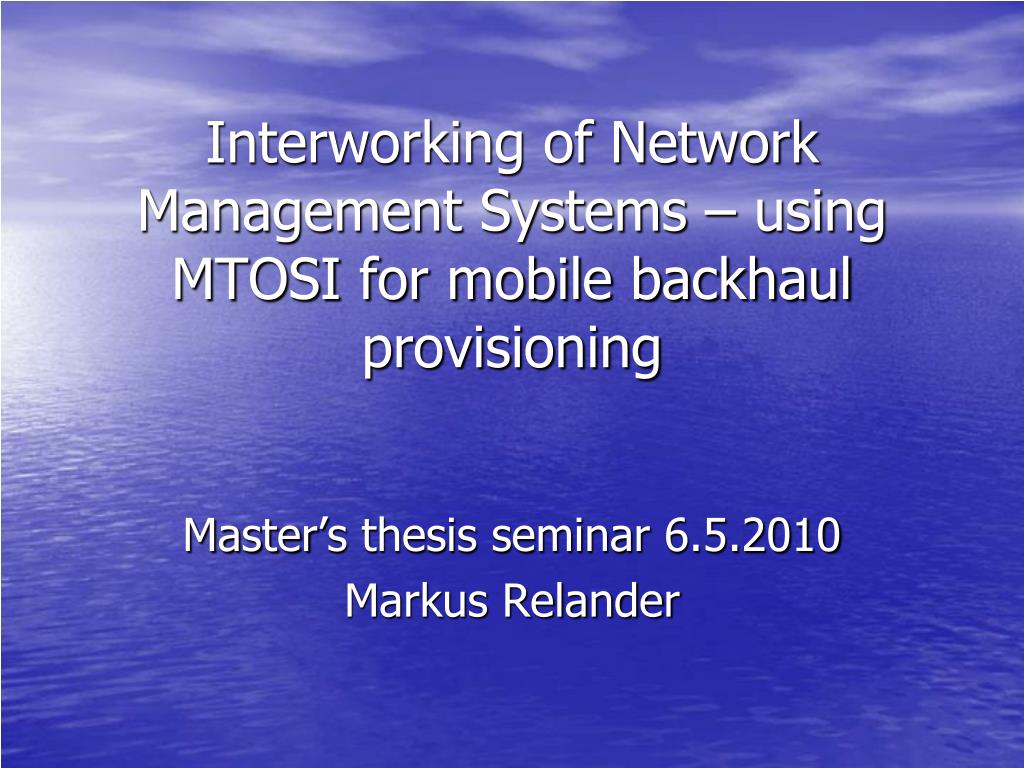 Interworking of Network Management Systems – using MTOSI for mobile backhaul provisioning

Master’s thesis seminar 6.5.2010
Markus Relander